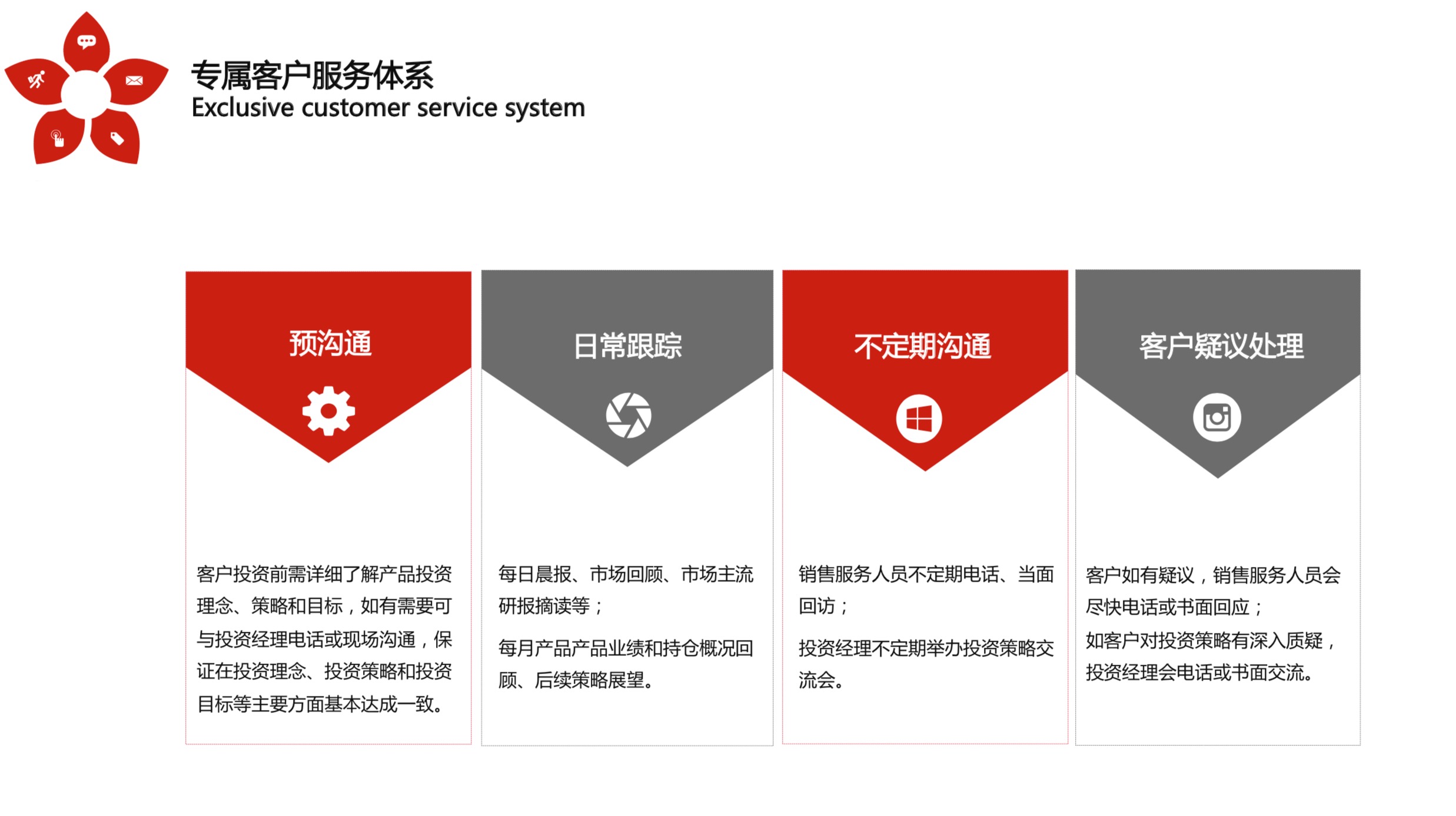 专属客户服务体系
Exclusive customer service system

预沟通

客户投资前需详细了解产品投资理念、策略和目标，如有需要可与投资经理电话或现场沟通，保证在投资理念、投资策略和投资目标等主要方面基本达成一致。

日常跟踪

每日晨报、市场回顾、市场主流研报摘读等；

每月产品产品业绩和持仓概况回顾、后续策略展望。

不定期沟通

销售服务人员不定期电话、当面回访；

投资经理不定期举办投资策略交流会。

客户疑议处理

客户如有疑议，销售服务人员会尽快电话或书面回应；

如客户对投资策略有深入质疑，投资经理会电话或书面交流。